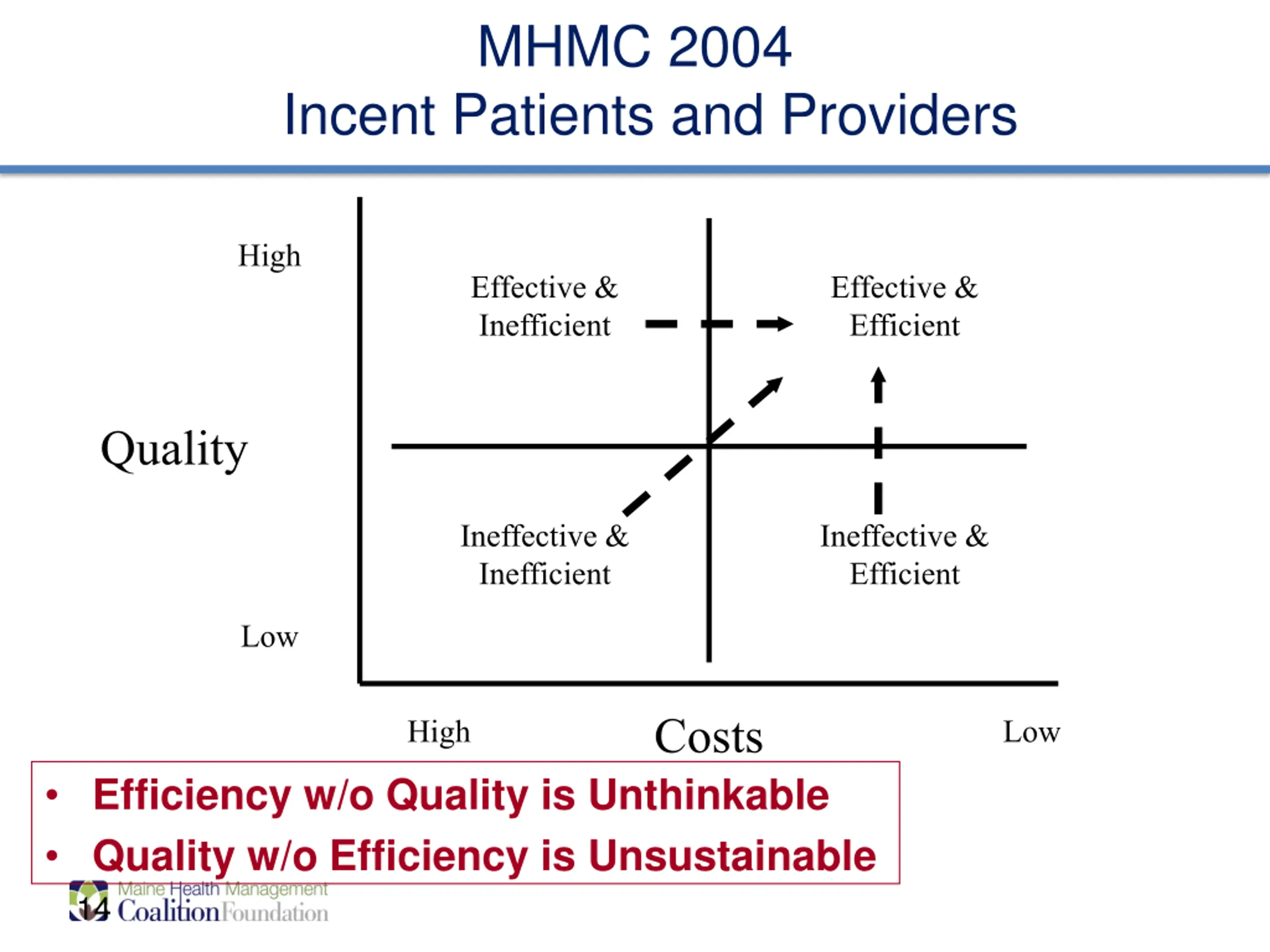 MHMC 2004
Incent Patients and Providers

High

Quality

Low

Effective & Inefficient

Effective & Efficient

Ineffective & Inefficient

Ineffective & Efficient

High

Costs

Low

• Efficiency w/o Quality is Unthinkable
• Quality w/o Efficiency is Unsustainable

14

Maine Health Management Coalition Foundation